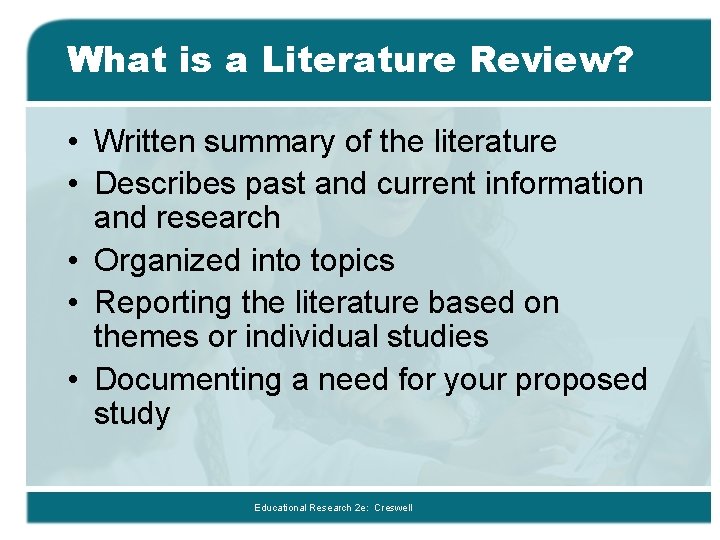 What is a Literature Review?

• Written summary of the literature
• Describes past and current information and research
• Organized into topics
• Reporting the literature based on themes or individual studies
• Documenting a need for your proposed study

Educational Research 2e: Creswell